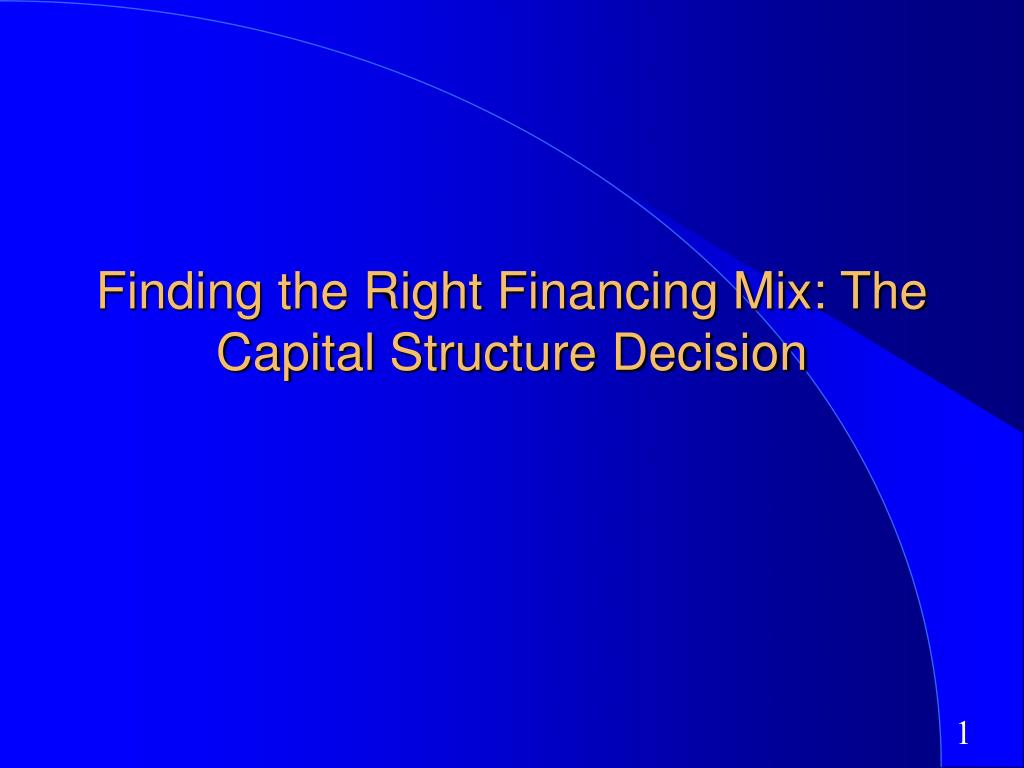 Finding the Right Financing Mix: The Capital Structure Decision

1